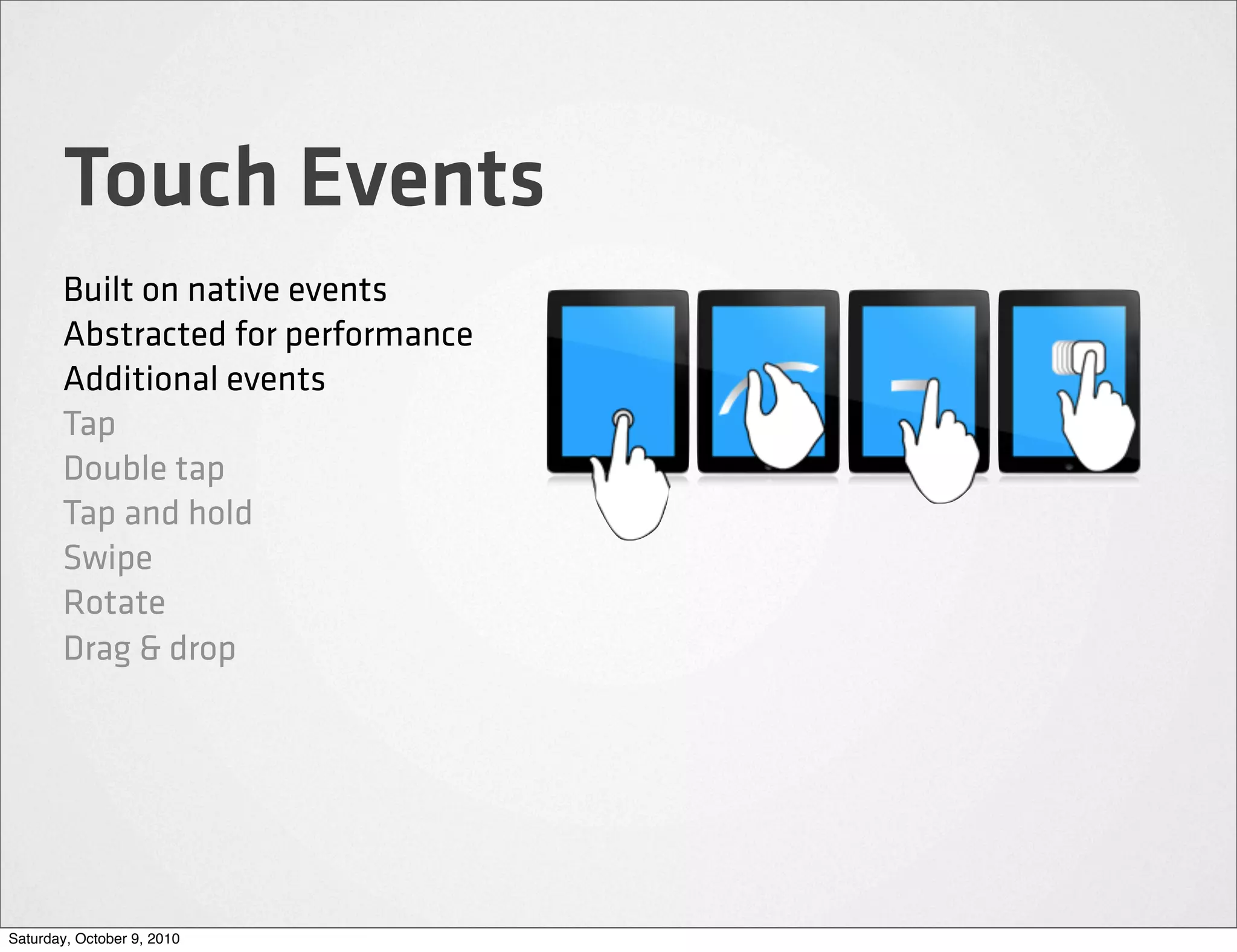 Touch Events

Built on native events
Abstracted for performance
Additional events
Tap
Double tap
Tap and hold
Swipe
Rotate
Drag & drop

Saturday, October 9, 2010